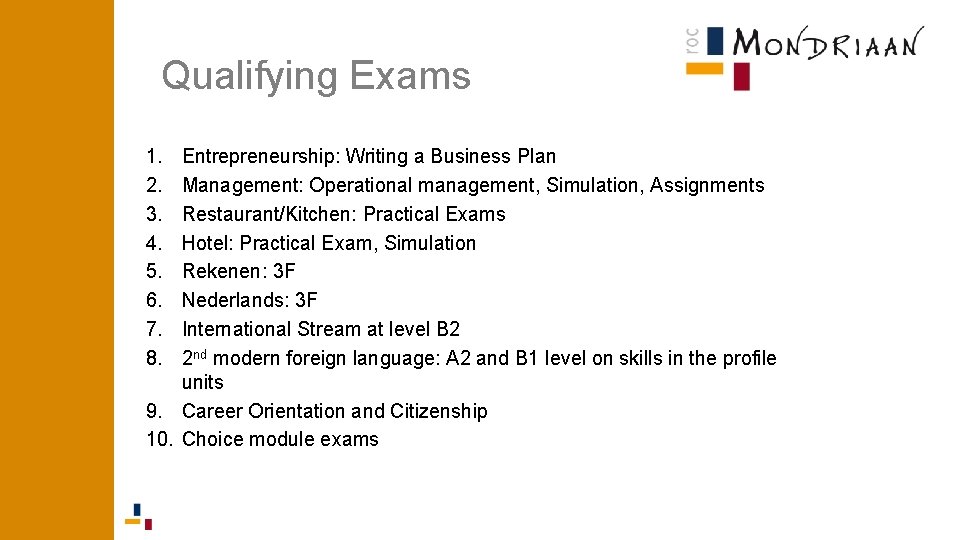 roc MONDRIAAN

Qualifying Exams

1. Entrepreneurship: Writing a Business Plan
2. Management: Operational management, Simulation, Assignments
3. Restaurant/Kitchen: Practical Exams
4. Hotel: Practical Exam, Simulation
5. Rekenen: 3F
6. Nederlands: 3F
7. International Stream at level B2
8. 2nd modern foreign language: A2 and B1 level on skills in the profile units
9. Career Orientation and Citizenship
10. Choice module exams